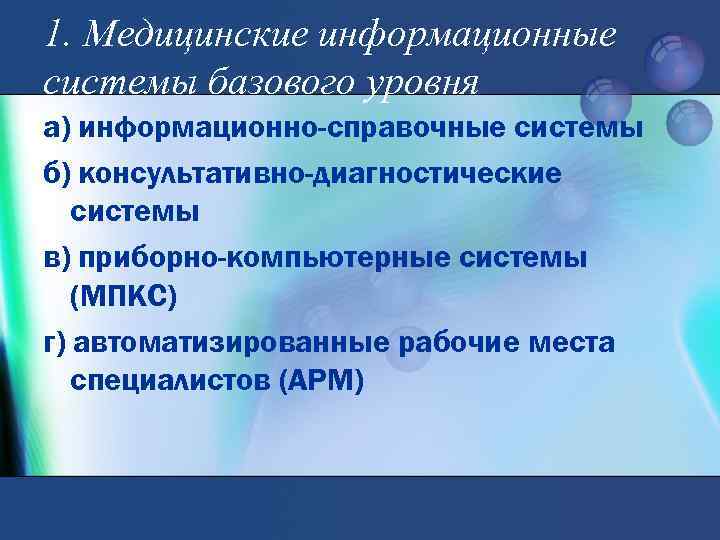 1. Медицинские информационные системы базового уровня

а) информационно-справочные системы

б) консультативно-диагностические системы

в) приборно-компьютерные системы (МПКС)

г) автоматизированные рабочие места специалистов (АРМ)